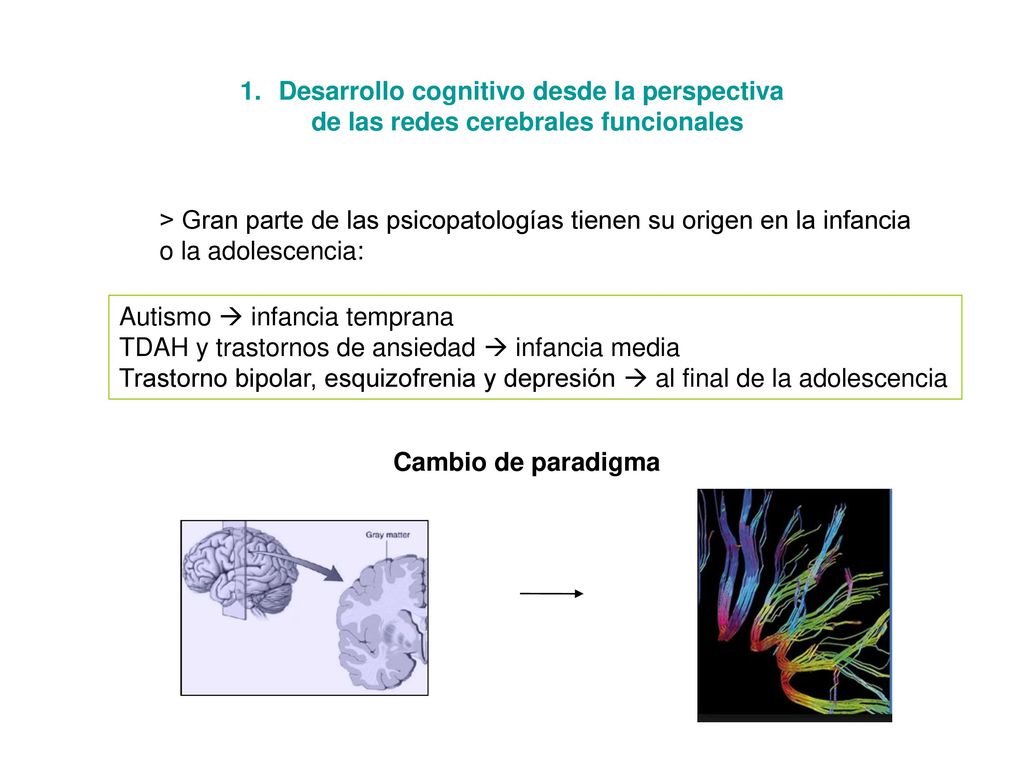 1. Desarrollo cognitivo desde la perspectiva de las redes cerebrales funcionales

> Gran parte de las psicopatologías tienen su origen en la infancia o la adolescencia:

Autismo → infancia temprana
TDAH y trastornos de ansiedad → infancia media
Trastorno bipolar, esquizofrenia y depresión → al final de la adolescencia

Cambio de paradigma

Gray matter